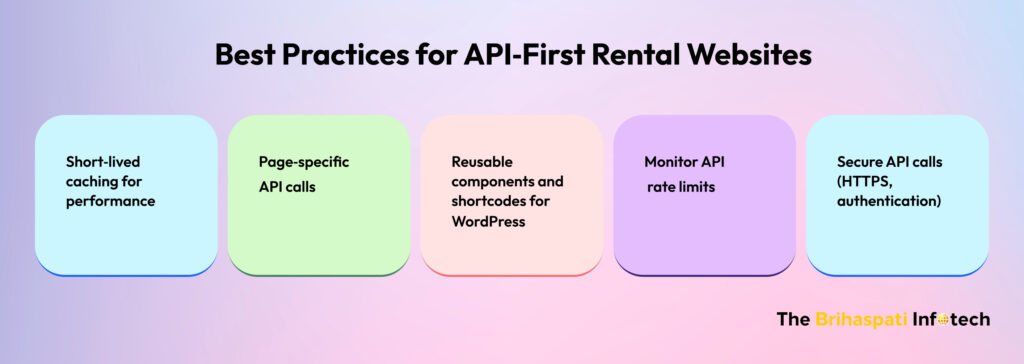 Best Practices for API-First Rental Websites

Short-lived caching for performance

Page-specific API calls

Reusable components and shortcodes for WordPress

Monitor API rate limits

Secure API calls (HTTPS, authentication)

The Brihaspati Infotech